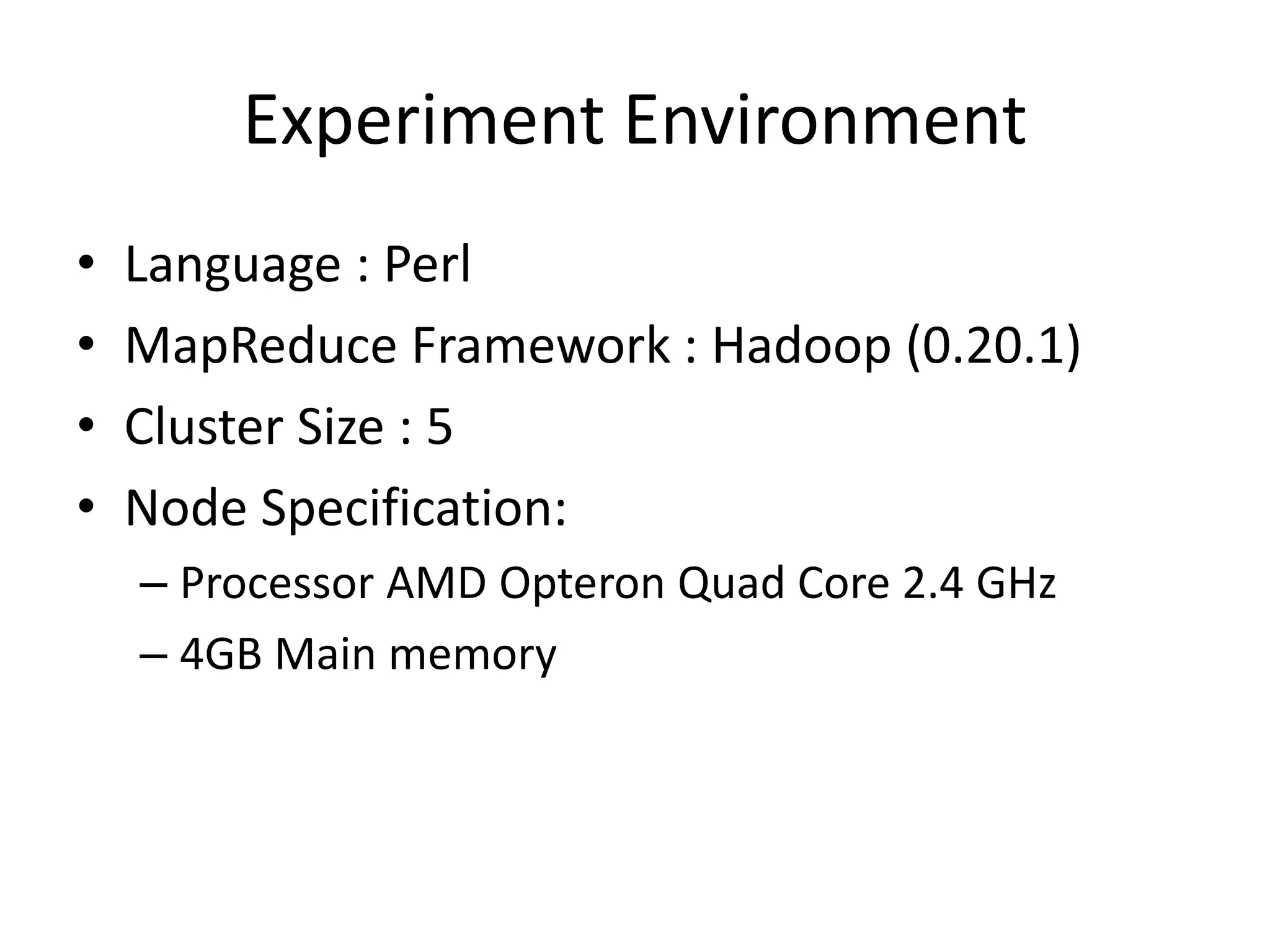 Experiment Environment

• Language : Perl
• MapReduce Framework : Hadoop (0.20.1)
• Cluster Size : 5
• Node Specification:
– Processor AMD Opteron Quad Core 2.4 GHz
– 4GB Main memory